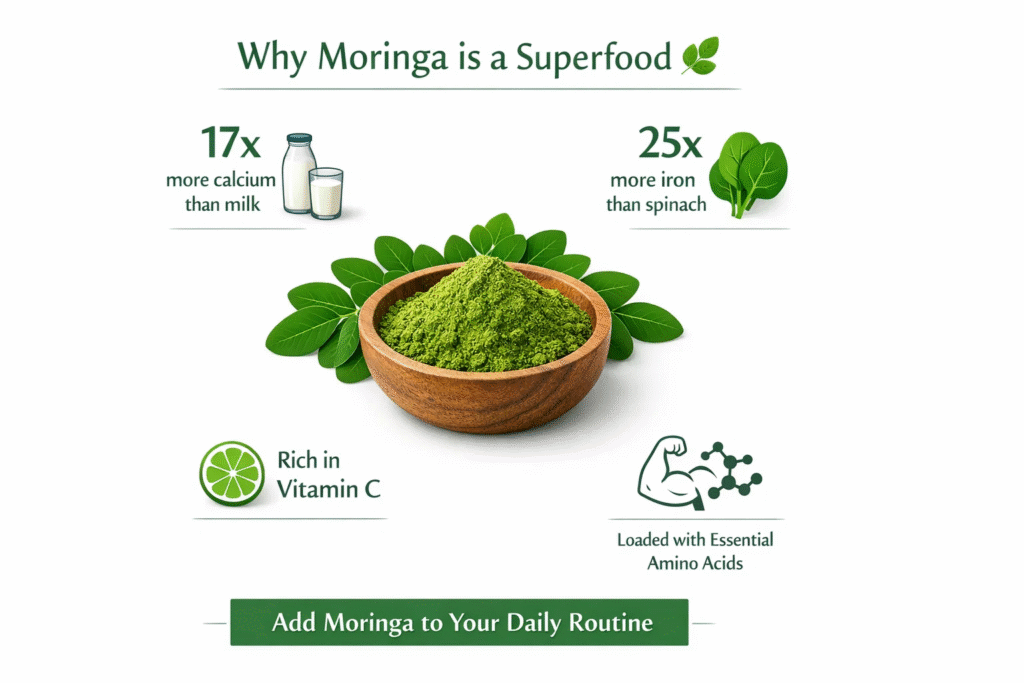 Why Moringa is a Superfood

17x
more calcium than milk

25x
more iron than spinach

Rich in Vitamin C

Loaded with Essential Amino Acids

Add Moringa to Your Daily Routine